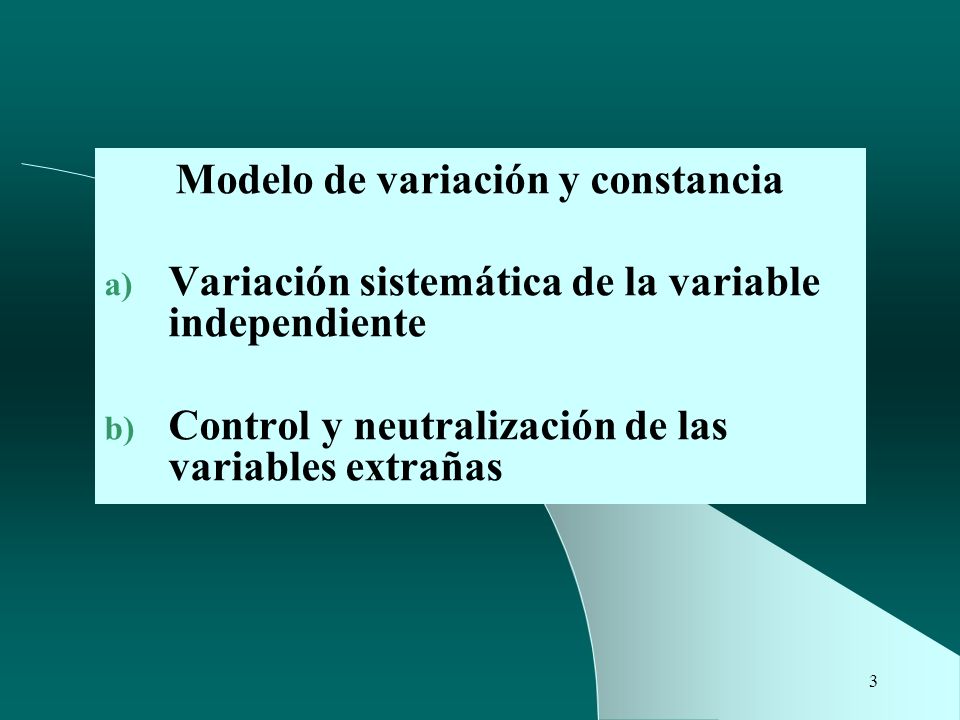 Modelo de variación y constancia

a) Variación sistemática de la variable independiente

b) Control y neutralización de las variables extrañas

3